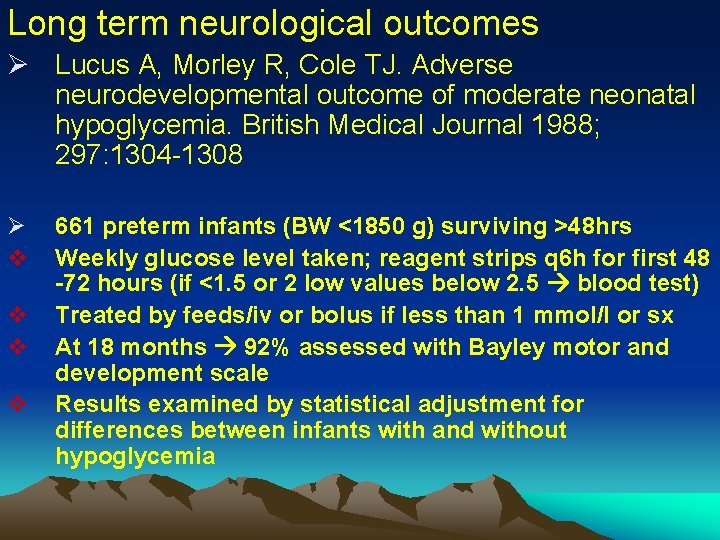 Long term neurological outcomes

➢ Lucus A, Morley R, Cole TJ. Adverse neurodevelopmental outcome of moderate neonatal hypoglycemia. British Medical Journal 1988; 297:1304-1308

➢ 661 preterm infants (BW <1850 g) surviving >48hrs
❖ Weekly glucose level taken; reagent strips q6h for first 48 -72 hours (if <1.5 or 2 low values below 2.5 → blood test)
❖ Treated by feeds/iv or bolus if less than 1 mmol/l or sx
❖ At 18 months → 92% assessed with Bayley motor and development scale
❖ Results examined by statistical adjustment for differences between infants with and without hypoglycemia